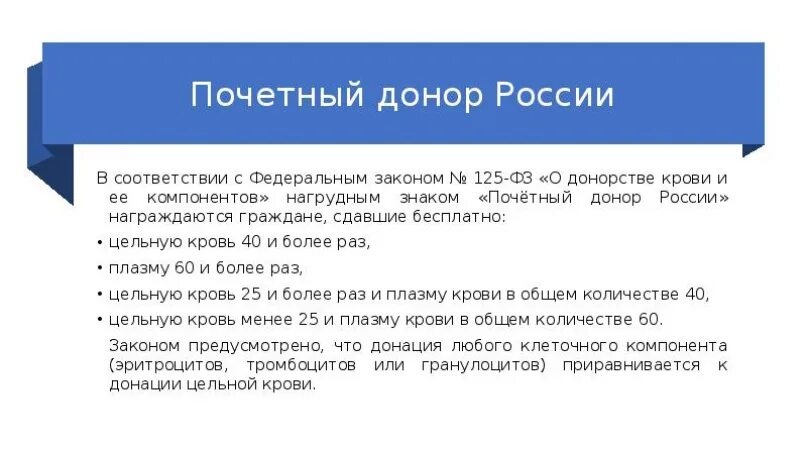 Почетный донор России

В соответствии с Федеральным законом № 125-ФЗ «О донорстве крови и ее компонентов» нагрудным знаком «Почётный донор России» награждаются граждане, сдавшие бесплатно:

• цельную кровь 40 и более раз,

• плазму 60 и более раз,

• цельную кровь 25 и более раз и плазму крови в общем количестве 40,

• цельную кровь менее 25 и плазму крови в общем количестве 60.

Законом предусмотрено, что донация любого клеточного компонента (эритроцитов, тромбоцитов или гранулоцитов) приравнивается к донации цельной крови.